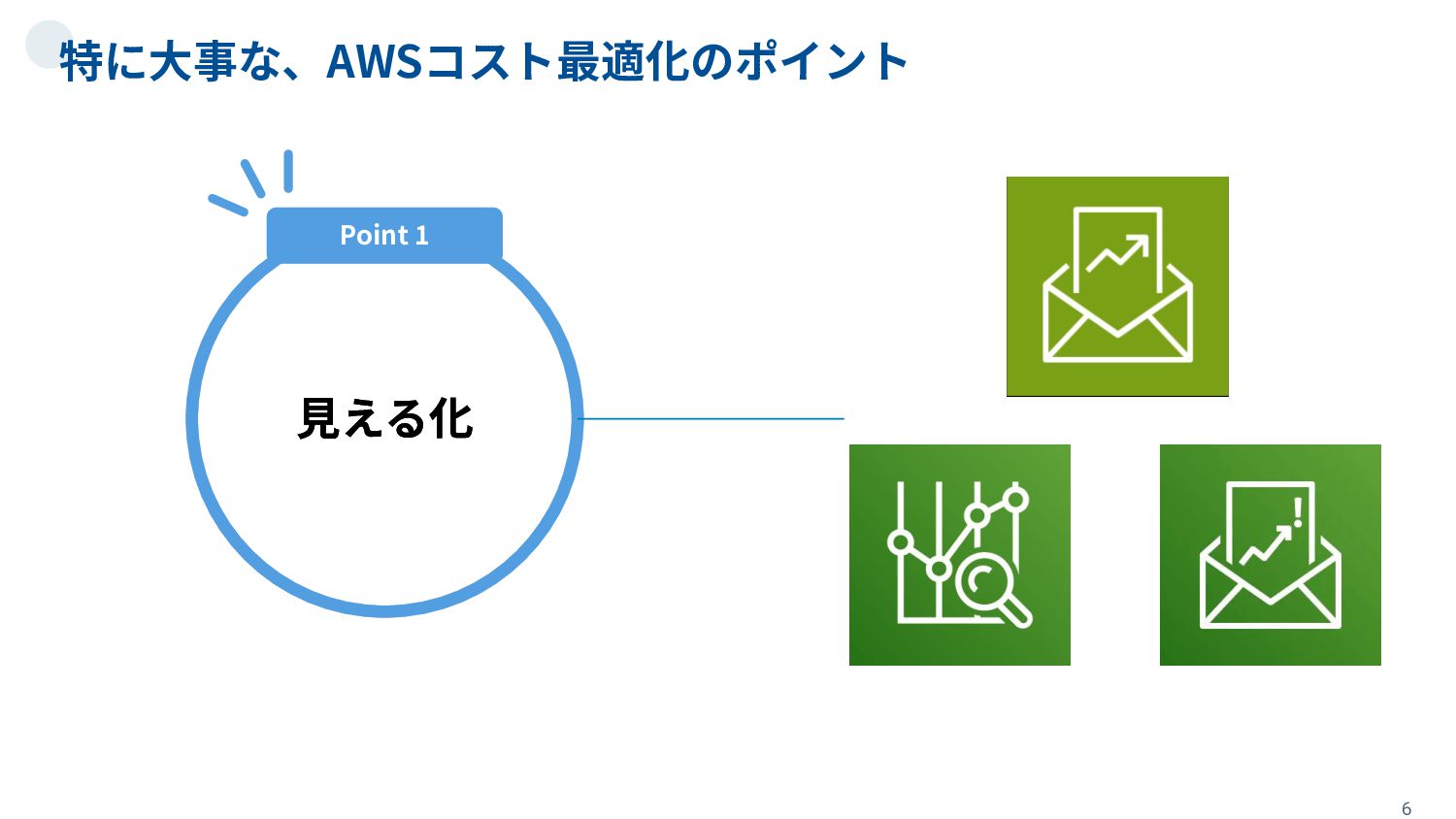 特に大事な、AWSコスト最適化のポイント

Point 1

見える化

6